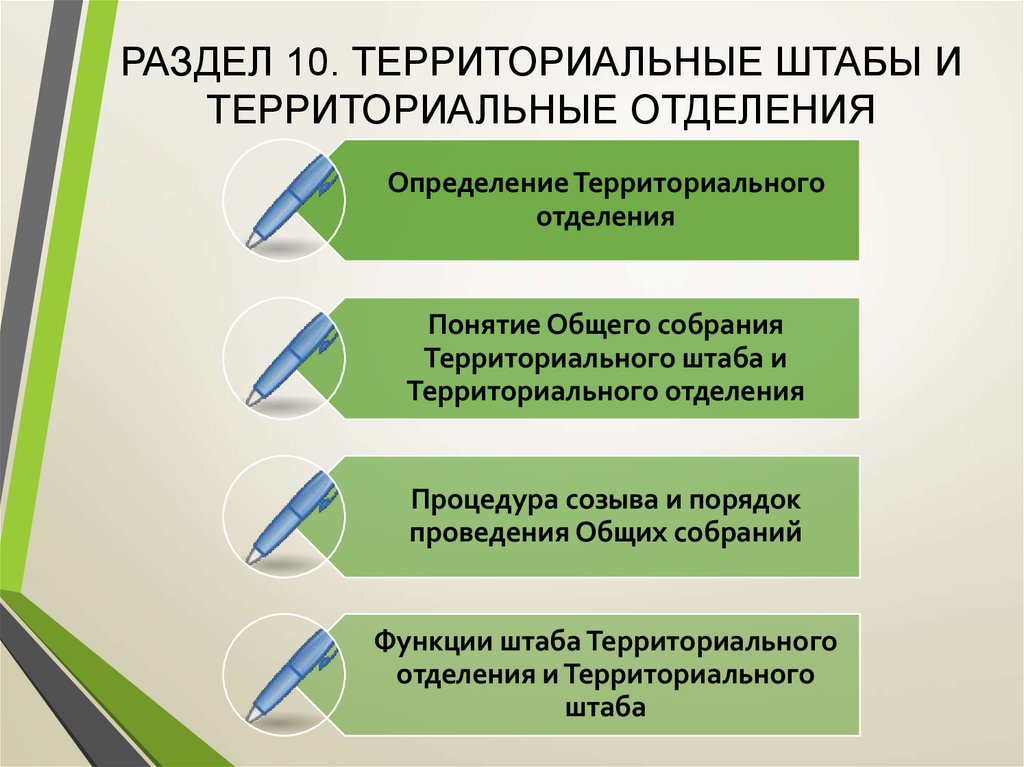 РАЗДЕЛ 10. ТЕРРИТОРИАЛЬНЫЕ ШТАБЫ И ТЕРРИТОРИАЛЬНЫЕ ОТДЕЛЕНИЯ

Определение Территориального отделения

Понятие Общего собрания Территориального штаба и Территориального отделения

Процедура созыва и порядок проведения Общих собраний

Функции штаба Территориального отделения и Территориального штаба